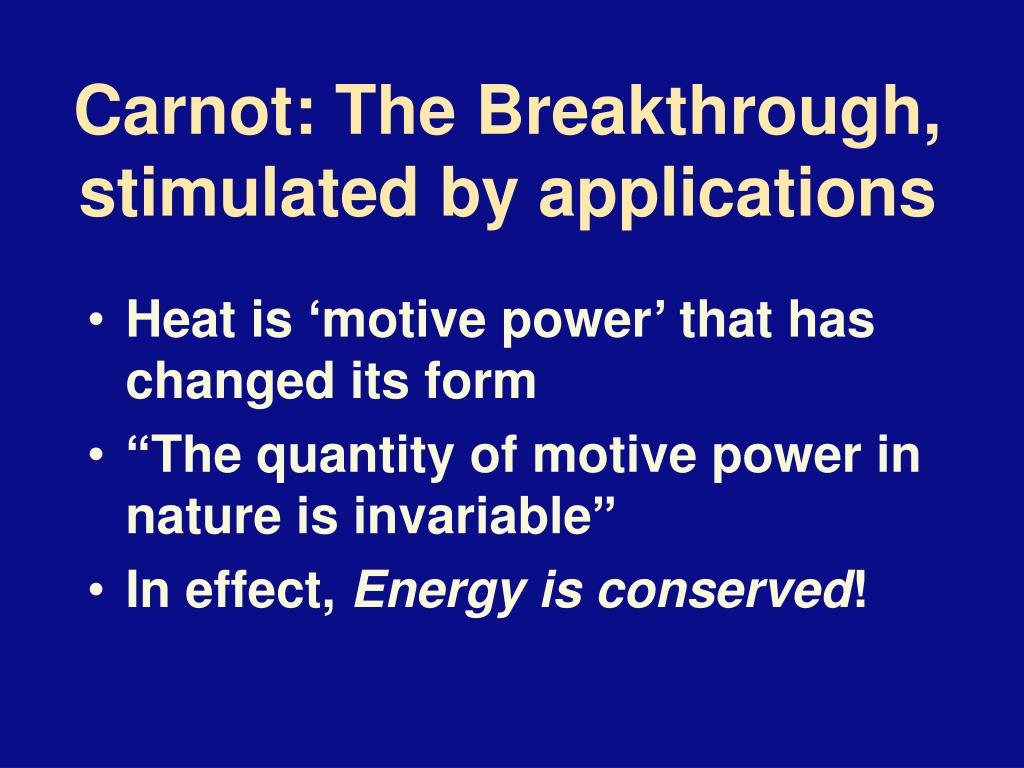 Carnot: The Breakthrough, stimulated by applications

• Heat is ‘motive power’ that has changed its form
• “The quantity of motive power in nature is invariable”
• In effect, Energy is conserved!